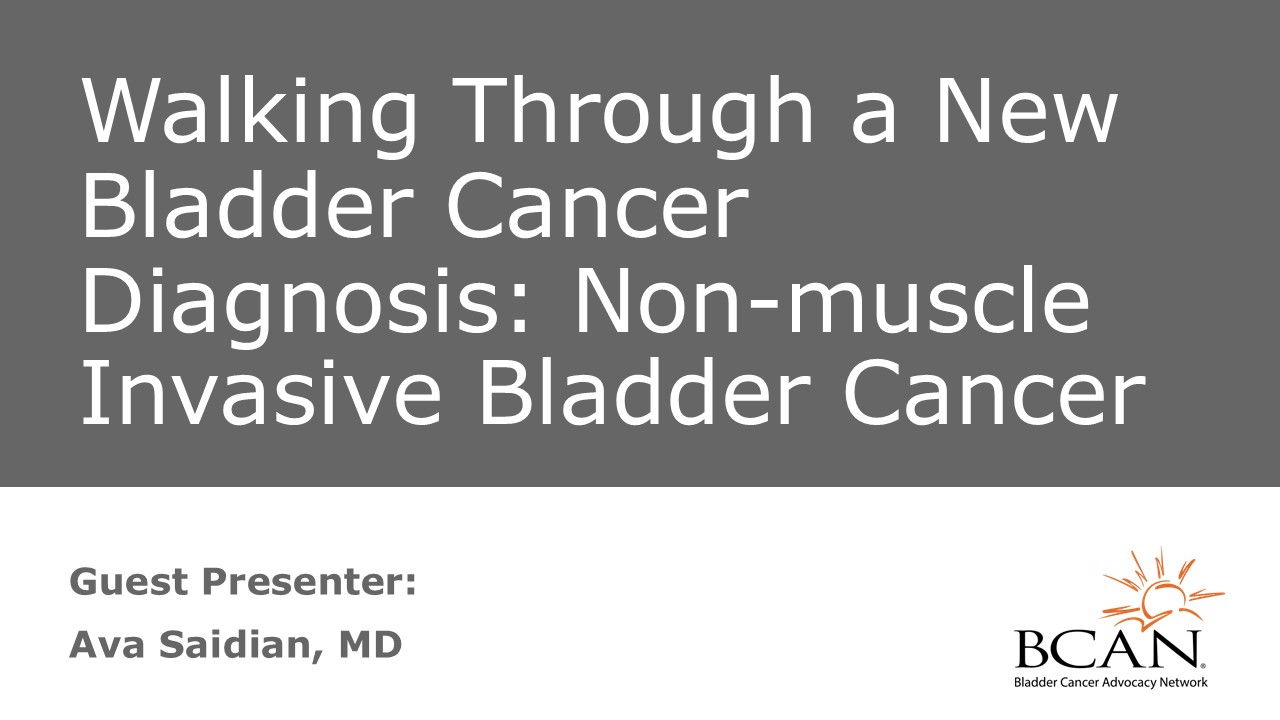 Walking Through a New Bladder Cancer Diagnosis: Non-muscle Invasive Bladder Cancer

Guest Presenter:

Ava Saidian, MD

BCAN
Bladder Cancer Advocacy Network